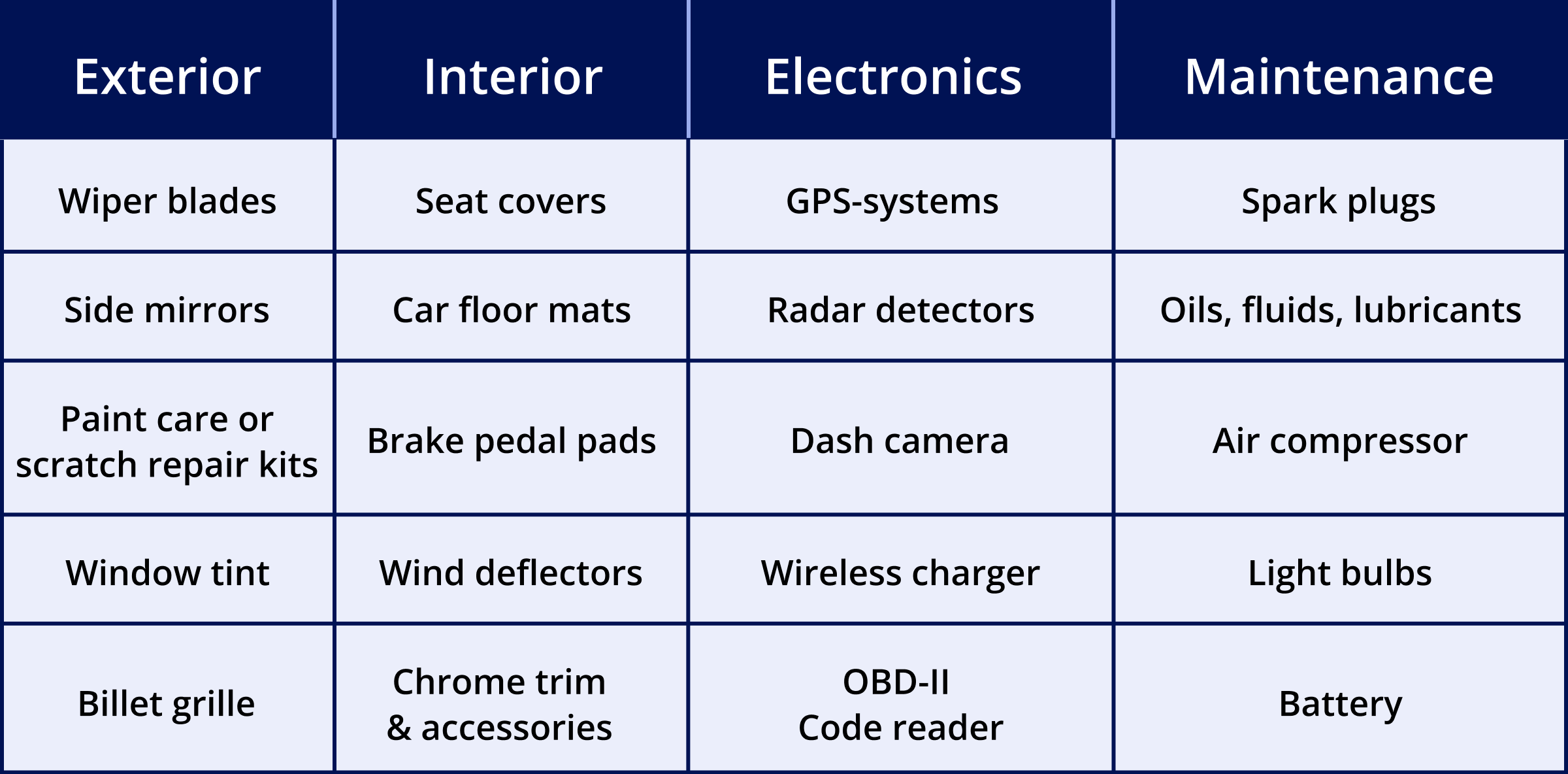 | Exterior | Interior | Electronics | Maintenance |
|---|---|---|---|
| Wiper blades | Seat covers | GPS-systems | Spark plugs |
| Side mirrors | Car floor mats | Radar detectors | Oils, fluids, lubricants |
| Paint care or scratch repair kits | Brake pedal pads | Dash camera | Air compressor |
| Window tint | Wind deflectors | Wireless charger | Light bulbs |
| Billet grille | Chrome trim & accessories | OBD-II Code reader | Battery |